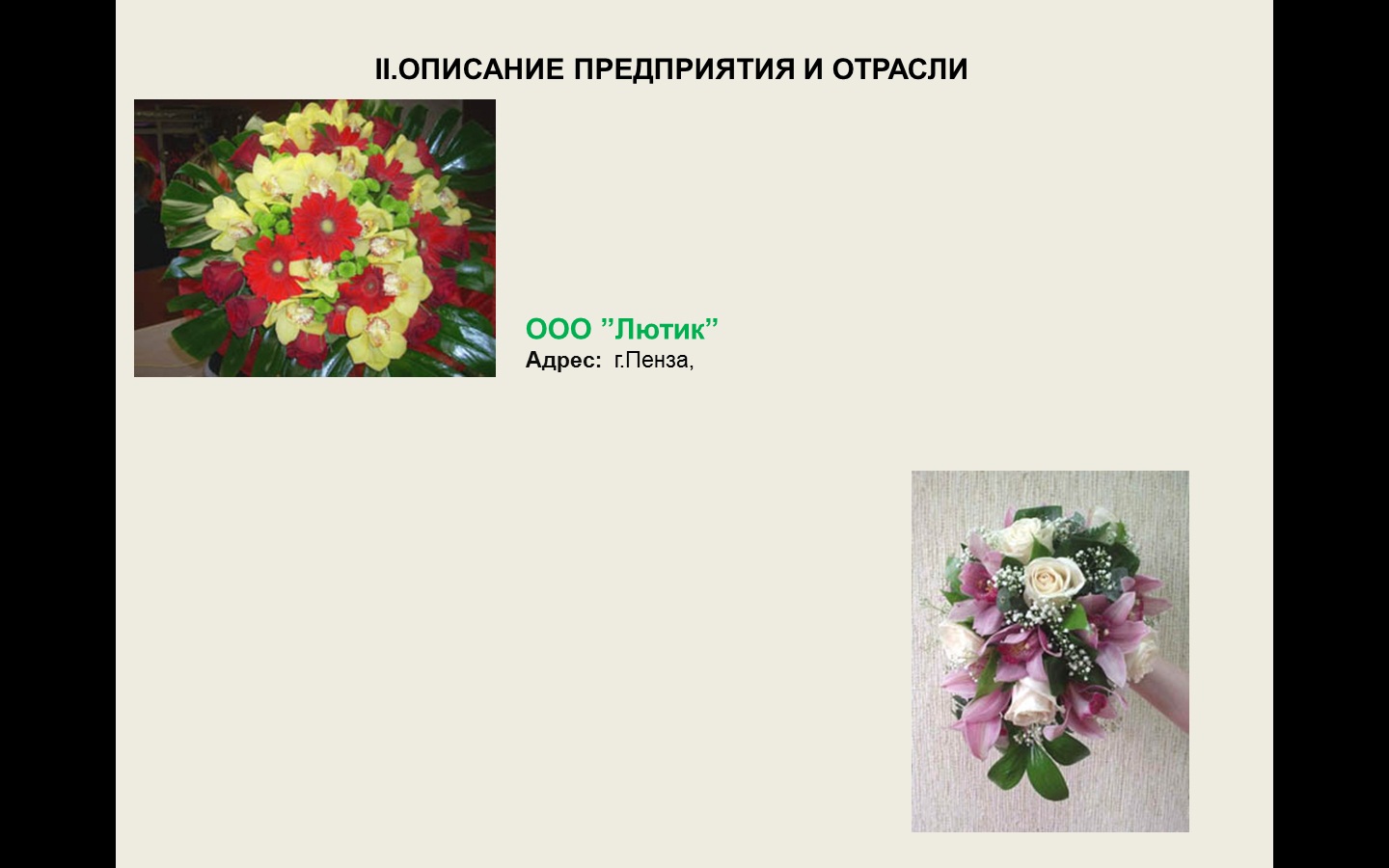 II.ОПИСАНИЕ ПРЕДПРИЯТИЯ И ОТРАСЛИ

ООО ”Лютик”
Адрес: г.Пенза,